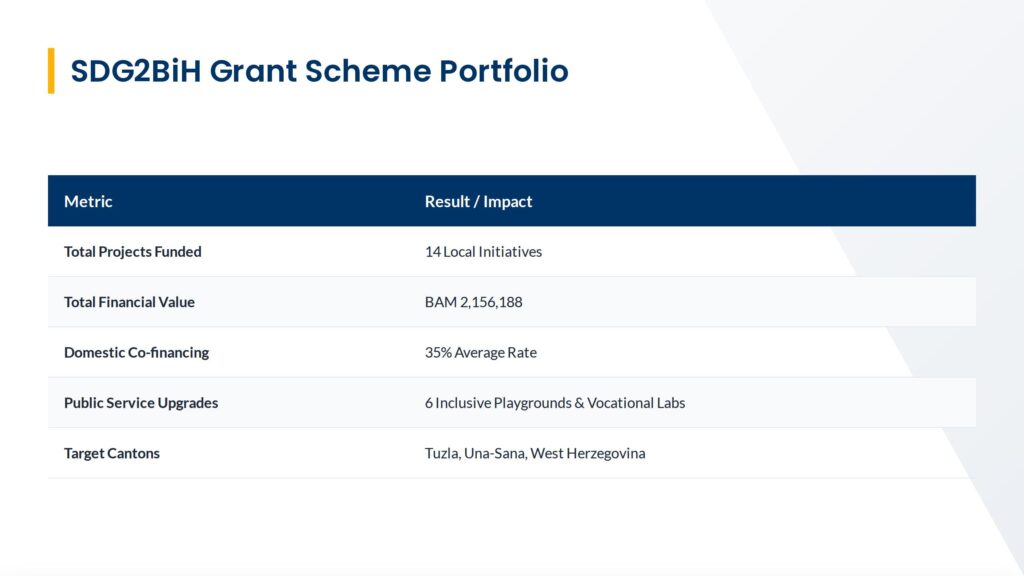 SDG2BiH Grant Scheme Portfolio

| Metric | Result / Impact |
|---|---|
| Total Projects Funded | 14 Local Initiatives |
| Total Financial Value | BAM 2,156,188 |
| Domestic Co-financing | 35% Average Rate |
| Public Service Upgrades | 6 Inclusive Playgrounds & Vocational Labs |
| Target Cantons | Tuzla, Una-Sana, West Herzegovina |